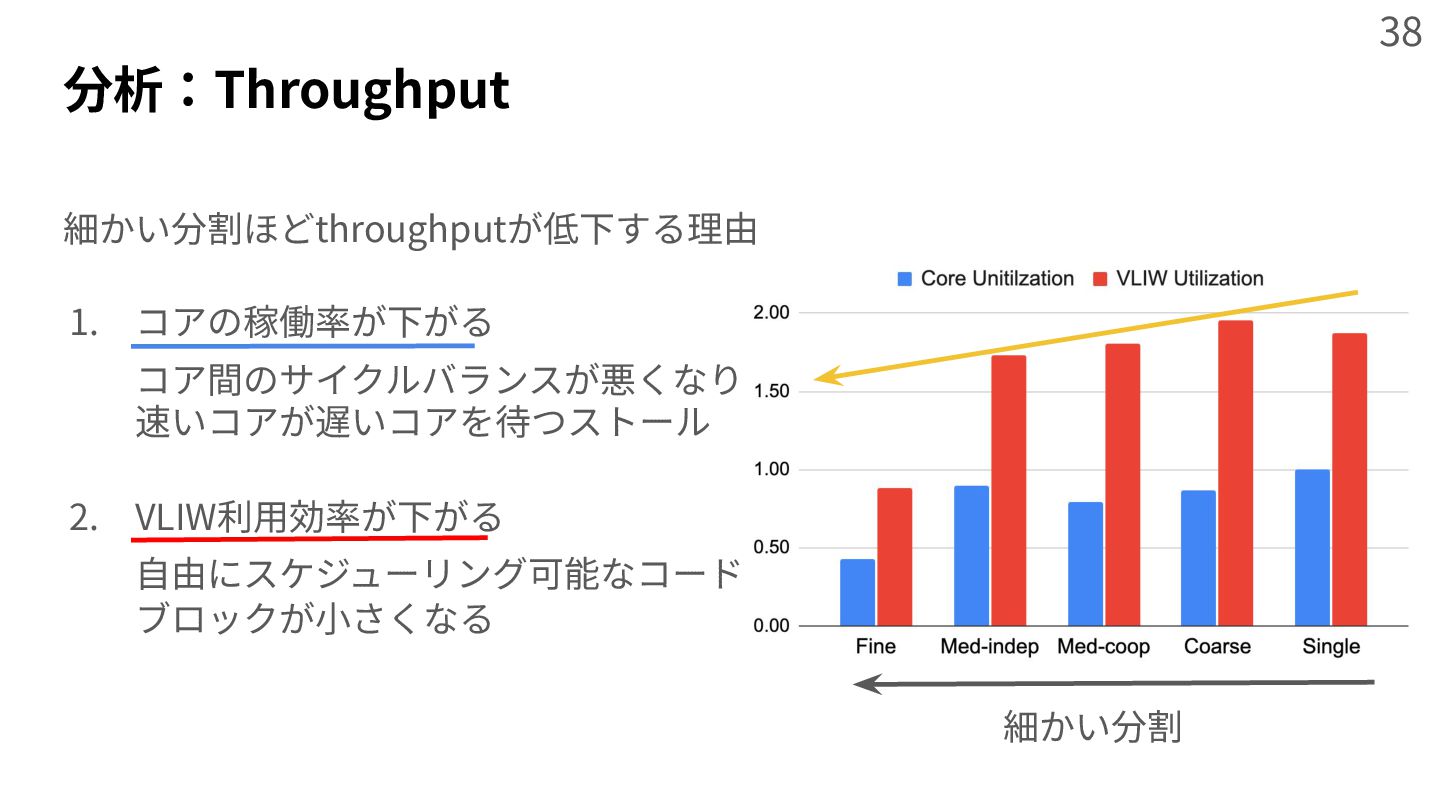 38

分析：Throughput

細かい分割ほどthroughputが低下する理由

1. コアの稼働率が下がる
コア間のサイクルバランスが悪くなり速いコアが遅いコアを待つストール

2. VLIW利用効率が下がる
自由にスケジューリング可能なコードブロックが小さくなる

Core Unitilzation VLIW Utilization

2.00
1.50
1.00
0.50
0.00

Fine Med-indep Med-coop Coarse Single

細かい分割